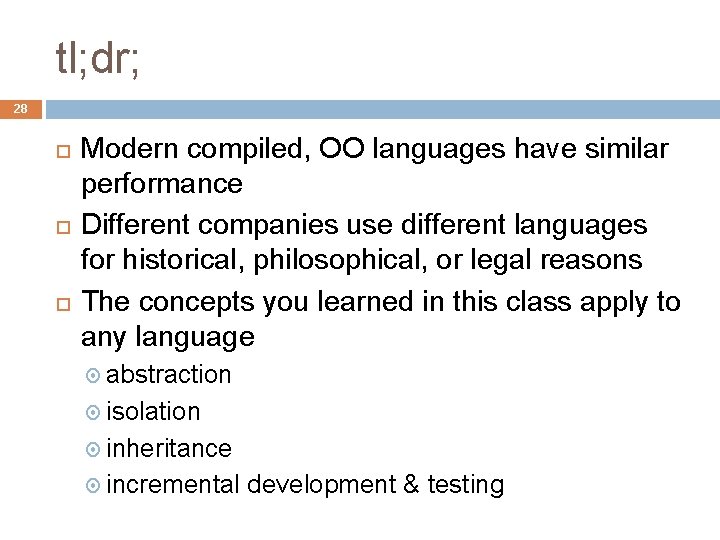 tl;dr;

28

Modern compiled, OO languages have similar performance

Different companies use different languages for historical, philosophical, or legal reasons

The concepts you learned in this class apply to any language

abstraction

isolation

inheritance

incremental development & testing